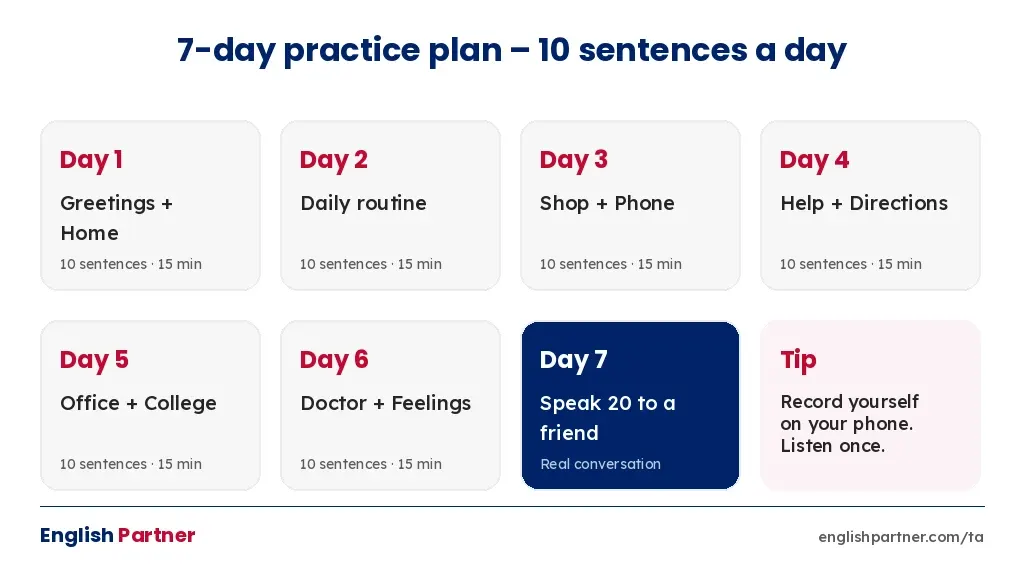 7-day practice plan – 10 sentences a day

Day 1
Greetings + Home
10 sentences · 15 min

Day 2
Daily routine
10 sentences · 15 min

Day 3
Shop + Phone
10 sentences · 15 min

Day 4
Help + Directions
10 sentences · 15 min

Day 5
Office + College
10 sentences · 15 min

Day 6
Doctor + Feelings
10 sentences · 15 min

Day 7
Speak 20 to a friend
Real conversation

Tip
Record yourself on your phone. Listen once.

English Partner

englishpartner.com/ta